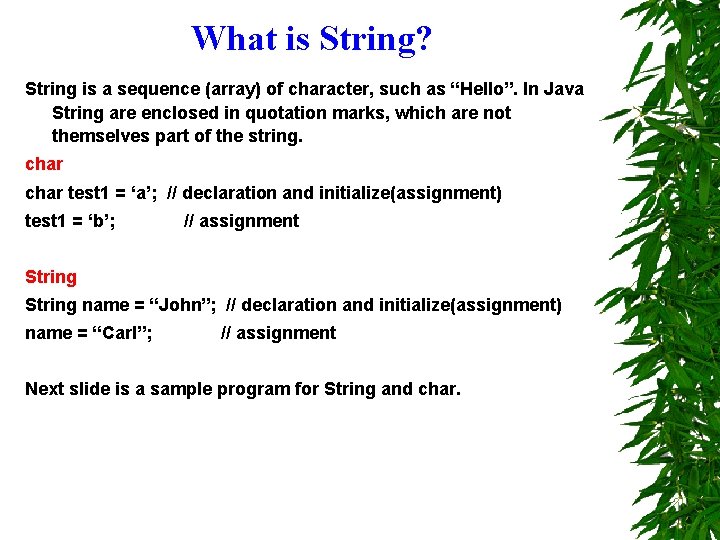 What is String?

String is a sequence (array) of character, such as “Hello”. In Java String are enclosed in quotation marks, which are not themselves part of the string.

char

char test1 = ‘a’; // declaration and initialize(assignment)

test1 = ‘b’; // assignment

String

String name = “John”; // declaration and initialize(assignment)

name = “Carl”; // assignment

Next slide is a sample program for String and char.